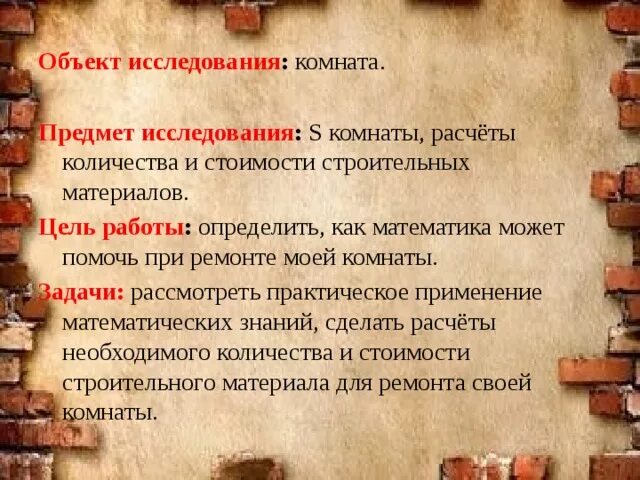 Объект исследования: комната.

Предмет исследования: S комнаты, расчёты количества и стоимости строительных материалов.

Цель работы: определить, как математика может помочь при ремонте моей комнаты.

Задачи: рассмотреть практическое применение математических знаний, сделать расчёты необходимого количества и стоимости строительного материала для ремонта своей комнаты.